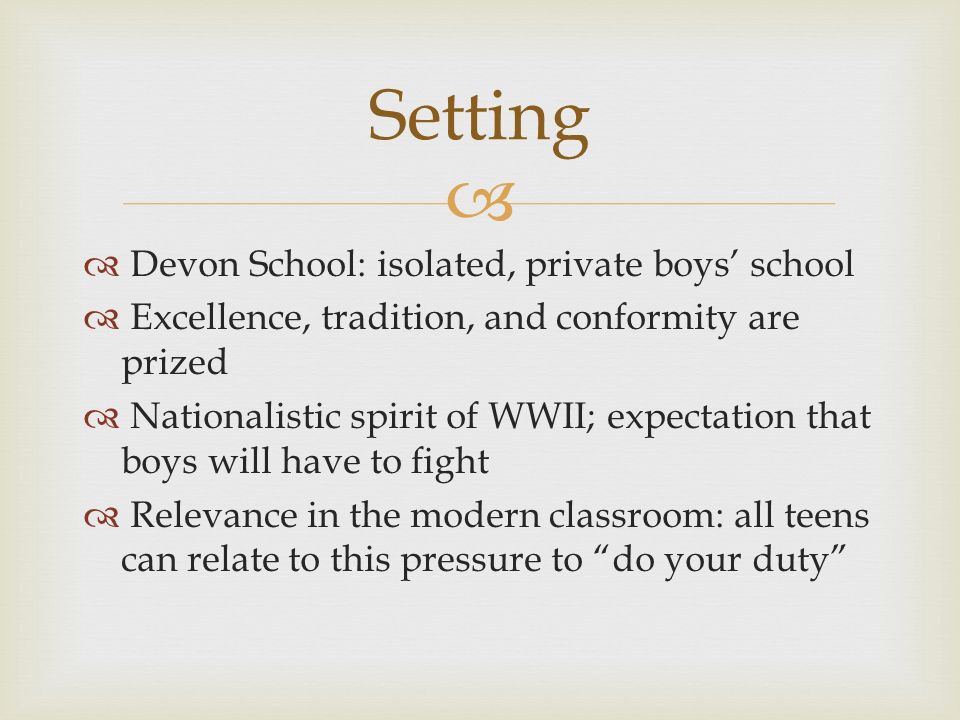 Setting

Devon School: isolated, private boys’ school

Excellence, tradition, and conformity are prized

Nationalistic spirit of WWII; expectation that boys will have to fight

Relevance in the modern classroom: all teens can relate to this pressure to “do your duty”